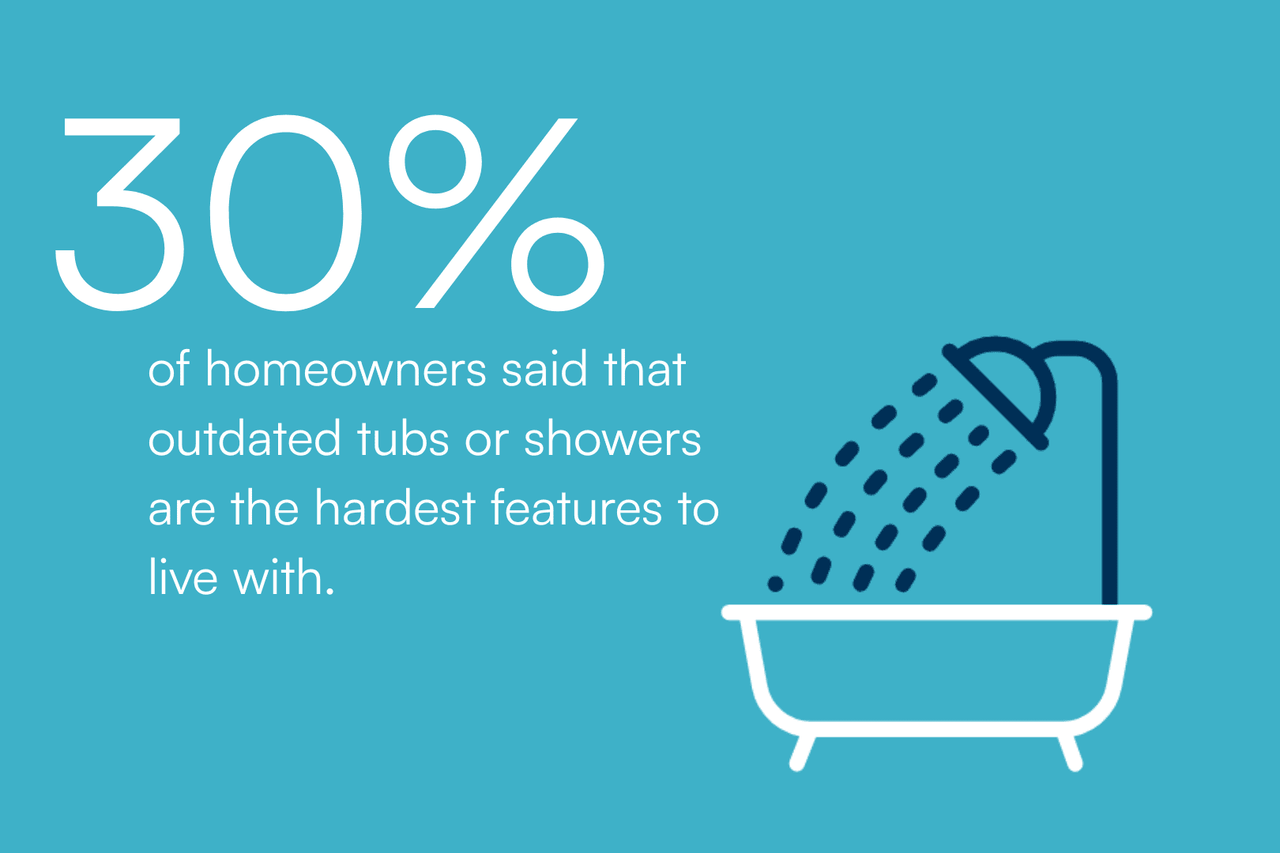 30%

of homeowners said that outdated tubs or showers are the hardest features to live with.